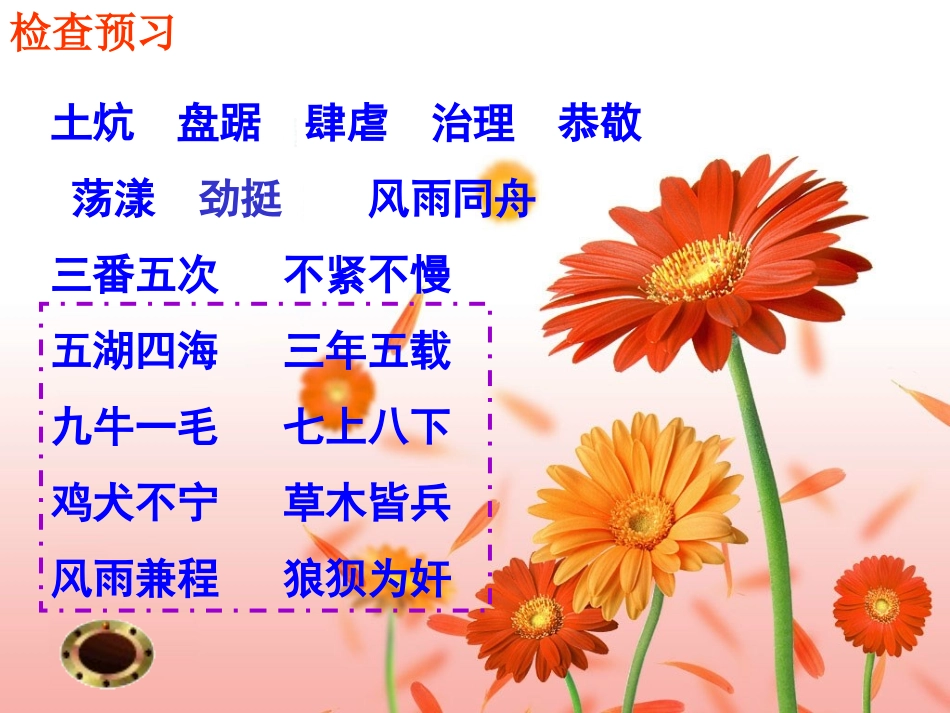 检查预习

土炕　盘踞　肆虐　治理　恭敬

荡漾　劲挺　风雨同舟

三番五次　不紧不慢

五湖四海　三年五载

九牛一毛　七上八下

鸡犬不宁　草木皆兵

风雨兼程　狼狈为奸